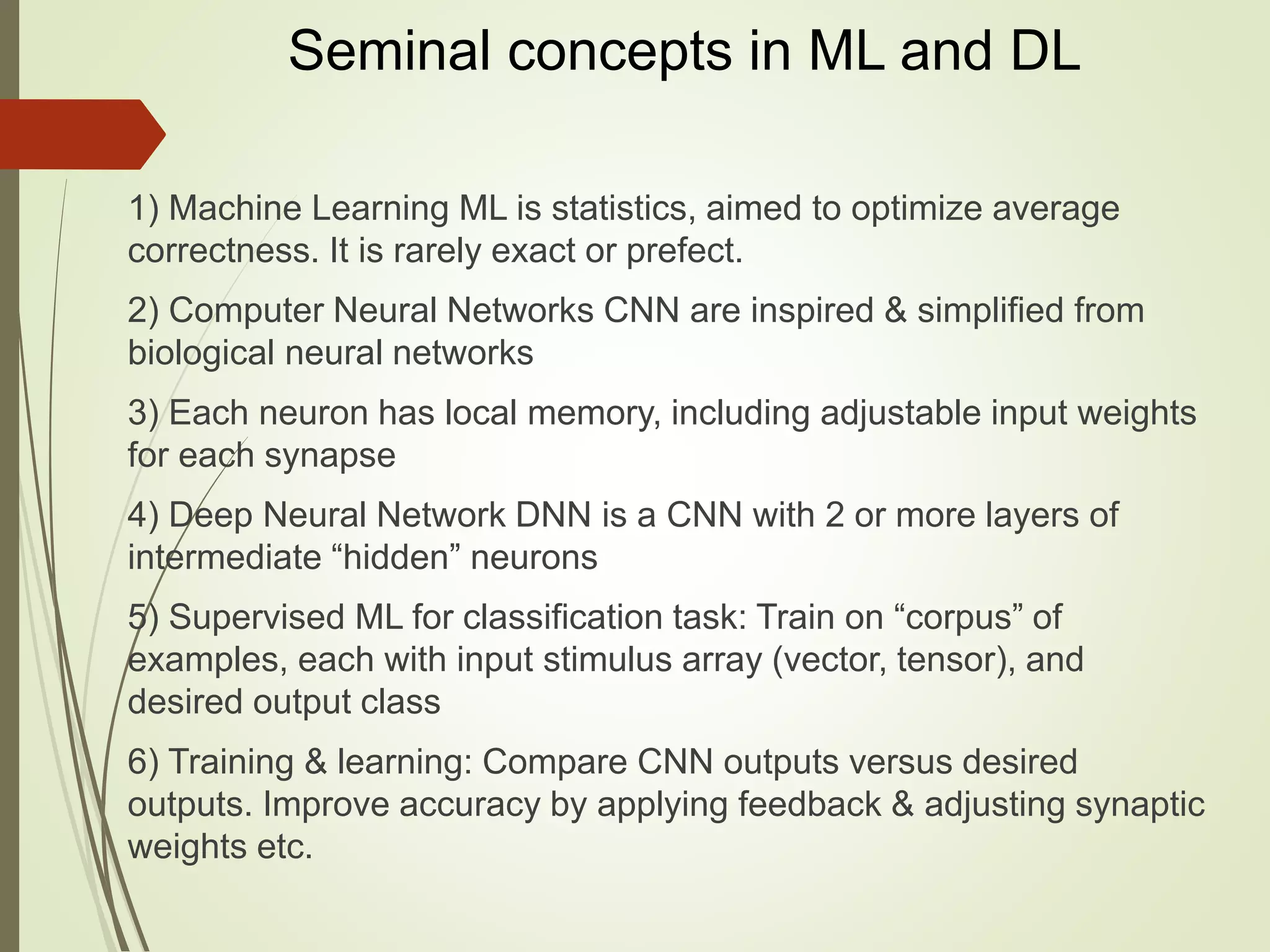 Seminal concepts in ML and DL

1) Machine Learning ML is statistics, aimed to optimize average correctness. It is rarely exact or prefect.

2) Computer Neural Networks CNN are inspired & simplified from biological neural networks

3) Each neuron has local memory, including adjustable input weights for each synapse

4) Deep Neural Network DNN is a CNN with 2 or more layers of intermediate “hidden” neurons

5) Supervised ML for classification task: Train on “corpus” of examples, each with input stimulus array (vector, tensor), and desired output class

6) Training & learning: Compare CNN outputs versus desired outputs. Improve accuracy by applying feedback & adjusting synaptic weights etc.